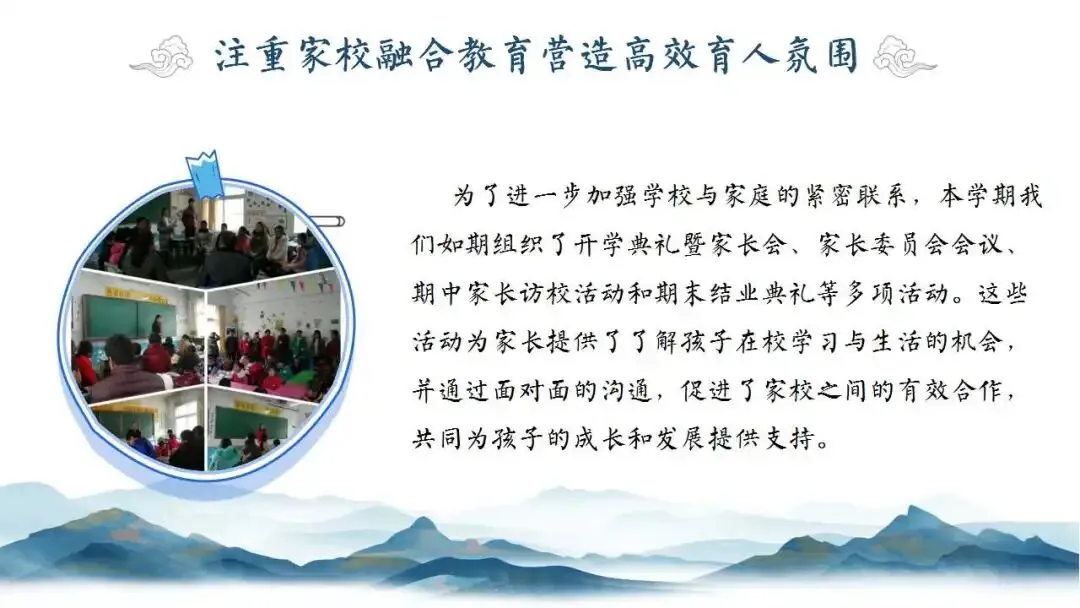 注重家校融合教育营造高效育人氛围

为了进一步加强学校与家庭的紧密联系，本学期我们如期组织了开学典礼暨家长会、家长委员会会议、期中家长访校活动和期末结业典礼等多项活动。这些活动为家长提供了了解孩子在校学习与生活的机会，并通过面对面的沟通，促进了家校之间的有效合作，共同为孩子的成长和发展提供支持。